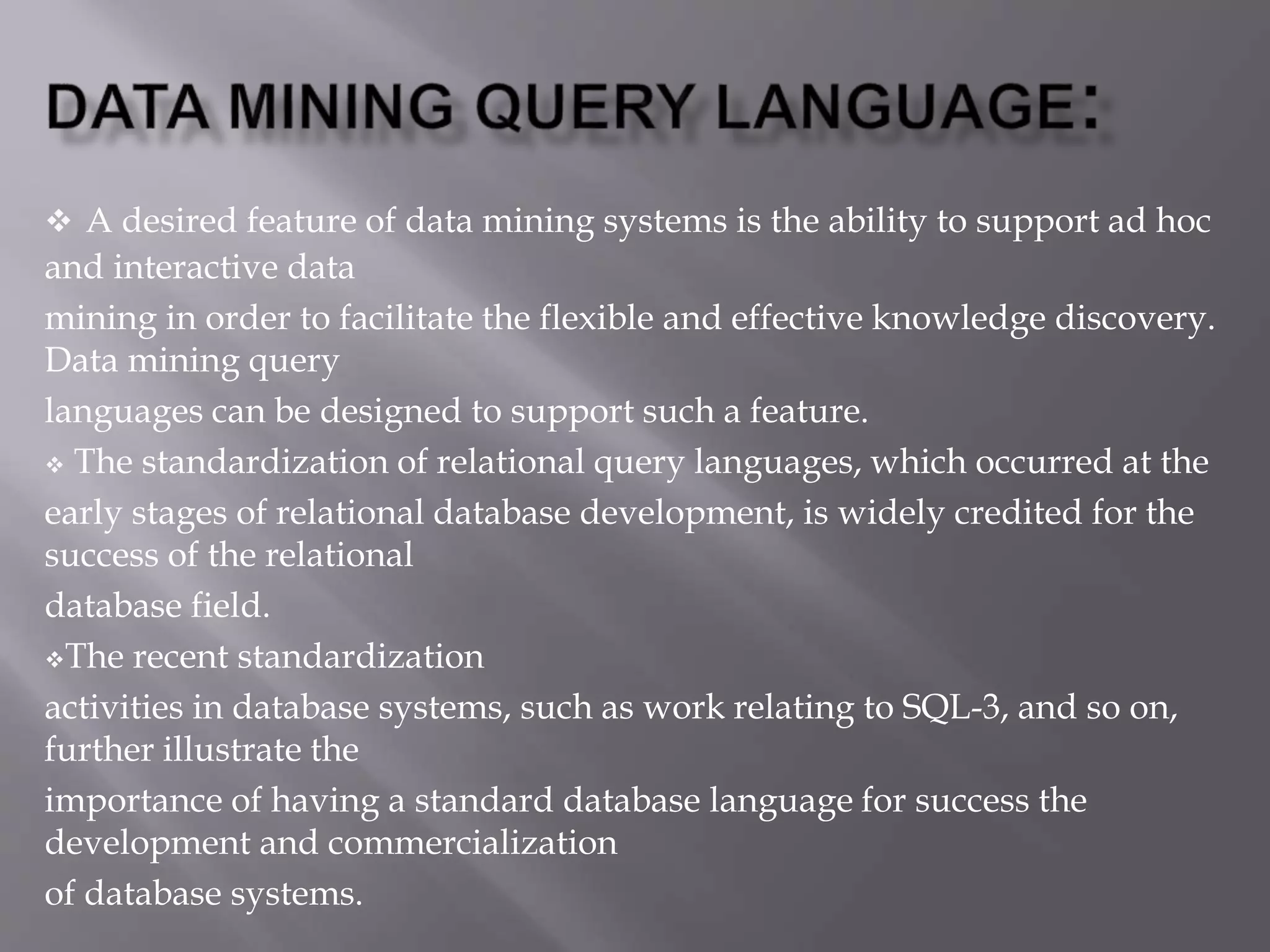 DATA MINING QUERY LANGUAGE:

❖ A desired feature of data mining systems is the ability to support ad hoc and interactive data
mining in order to facilitate the flexible and effective knowledge discovery. Data mining query
languages can be designed to support such a feature.

❖ The standardization of relational query languages, which occurred at the early stages of relational database development, is widely credited for the success of the relational
database field.

❖The recent standardization
activities in database systems, such as work relating to SQL-3, and so on, further illustrate the
importance of having a standard database language for success the development and commercialization
of database systems.